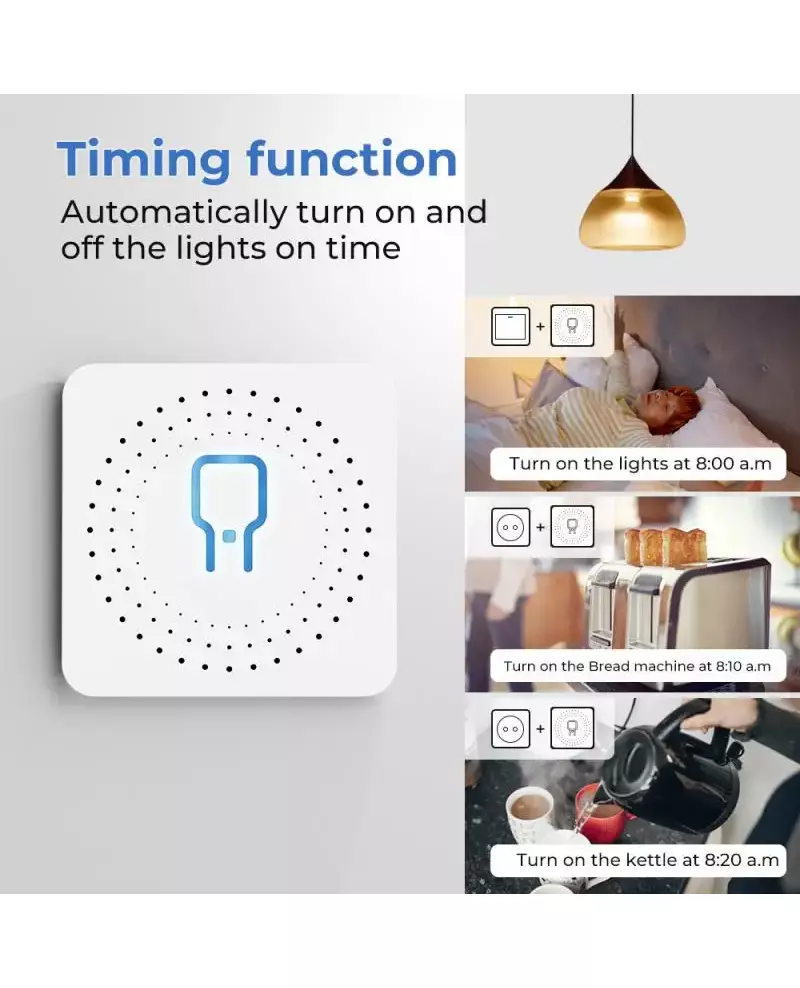 Timing function
Automatically turn on and off the lights on time

+
Turn on the lights at 8:00 a.m

+
Turn on the Bread machine at 8:10 a.m

+
Turn on the kettle at 8:20 a.m